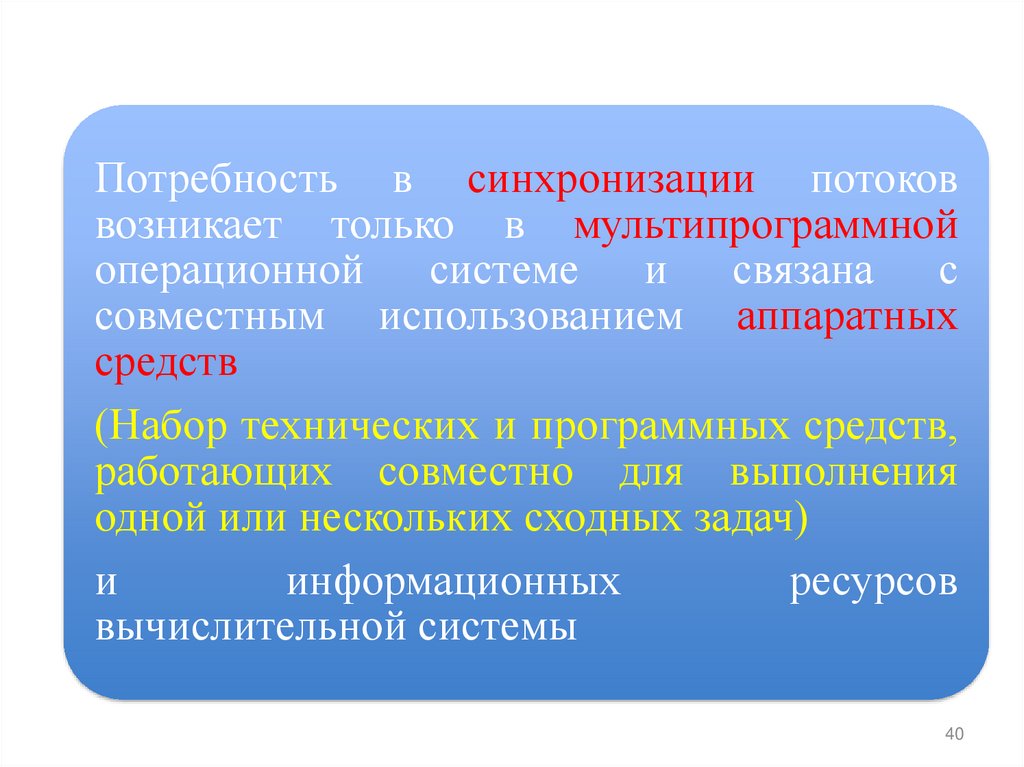 Потребность в синхронизации потоков возникает только в мультипрограммной операционной системе и связана с совместным использованием аппаратных средств

(Набор технических и программных средств, работающих совместно для выполнения одной или нескольких сходных задач)

и информационных ресурсов вычислительной системы

40